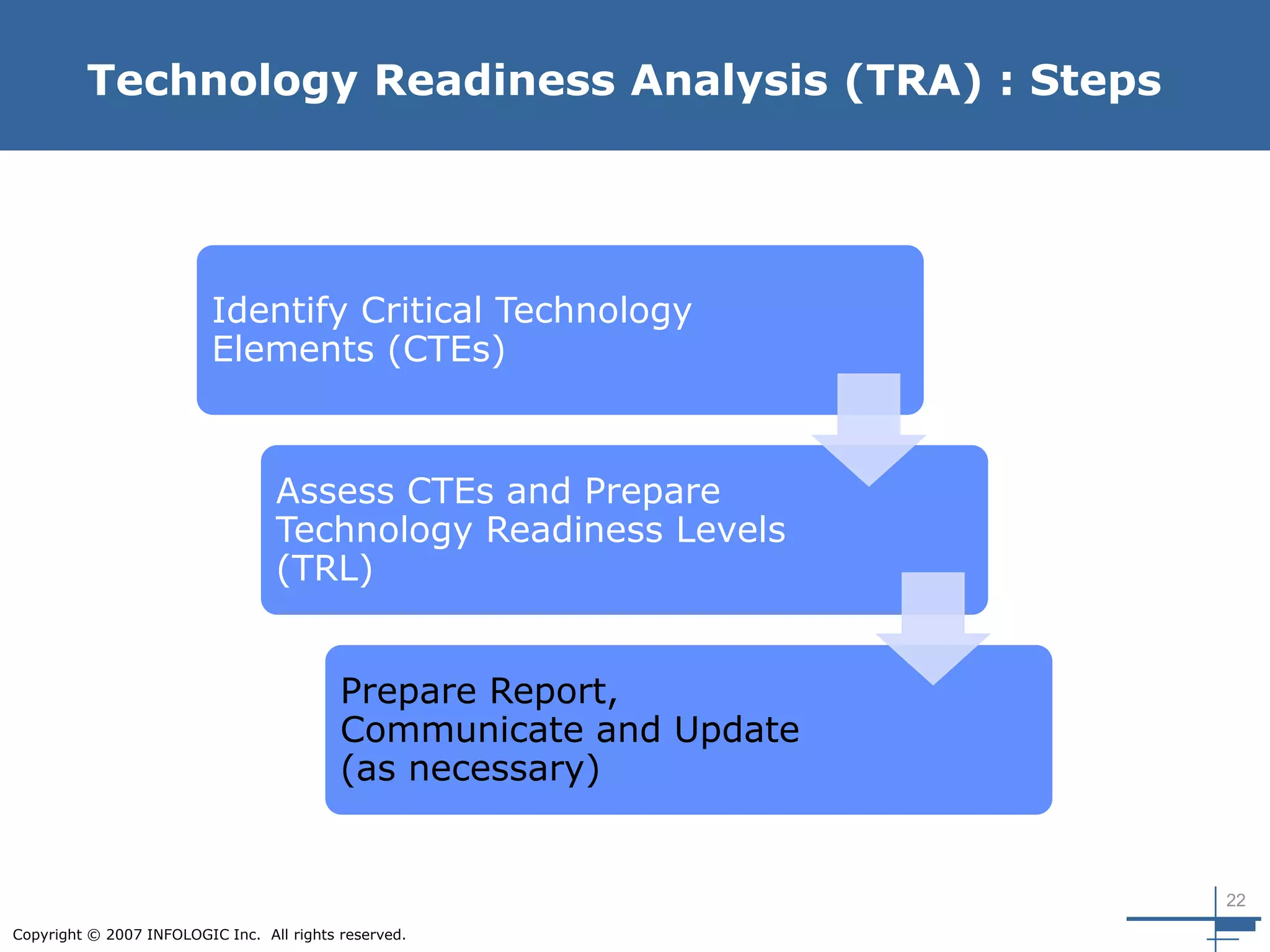 Technology Readiness Analysis (TRA) : Steps

Identify Critical Technology Elements (CTEs)

Assess CTEs and Prepare Technology Readiness Levels (TRL)

Prepare Report, Communicate and Update (as necessary)

22

Copyright © 2007 INFOLOGIC Inc. All rights reserved.